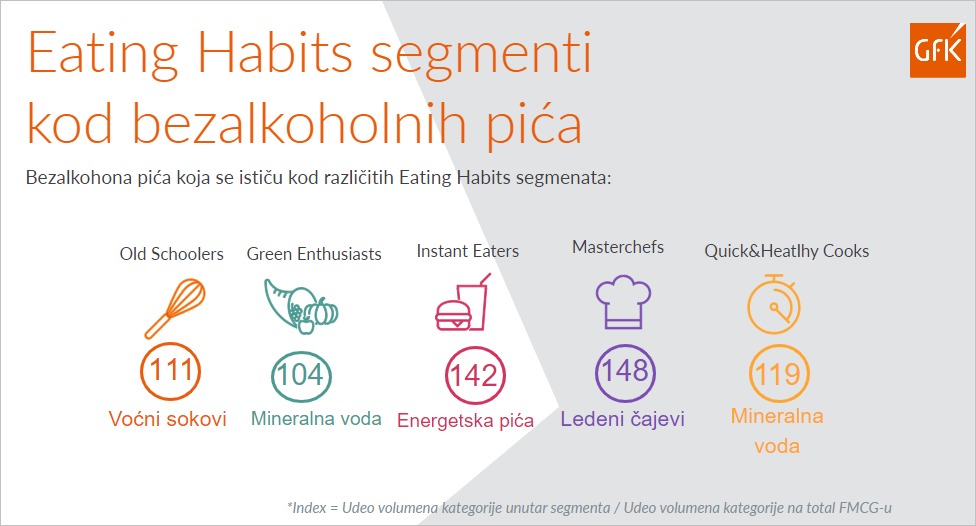 Eating Habits segmenti kod bezalkoholnih pića

GfK

Bezalkohona pića koja se ističu kod različitih Eating Habits segmenata:

Old Schoolers
111
Voćni sokovi

Green Enthusiasts
104
Mineralna voda

Instant Eaters
142
Energetska pića

Masterchefs
148
Ledeni čajevi

Quick&Heatlhy Cooks
119
Mineralna voda

*Index = Udeo volumena kategorije unutar segmenta / Udeo volumena kategorije na total FMCG-u